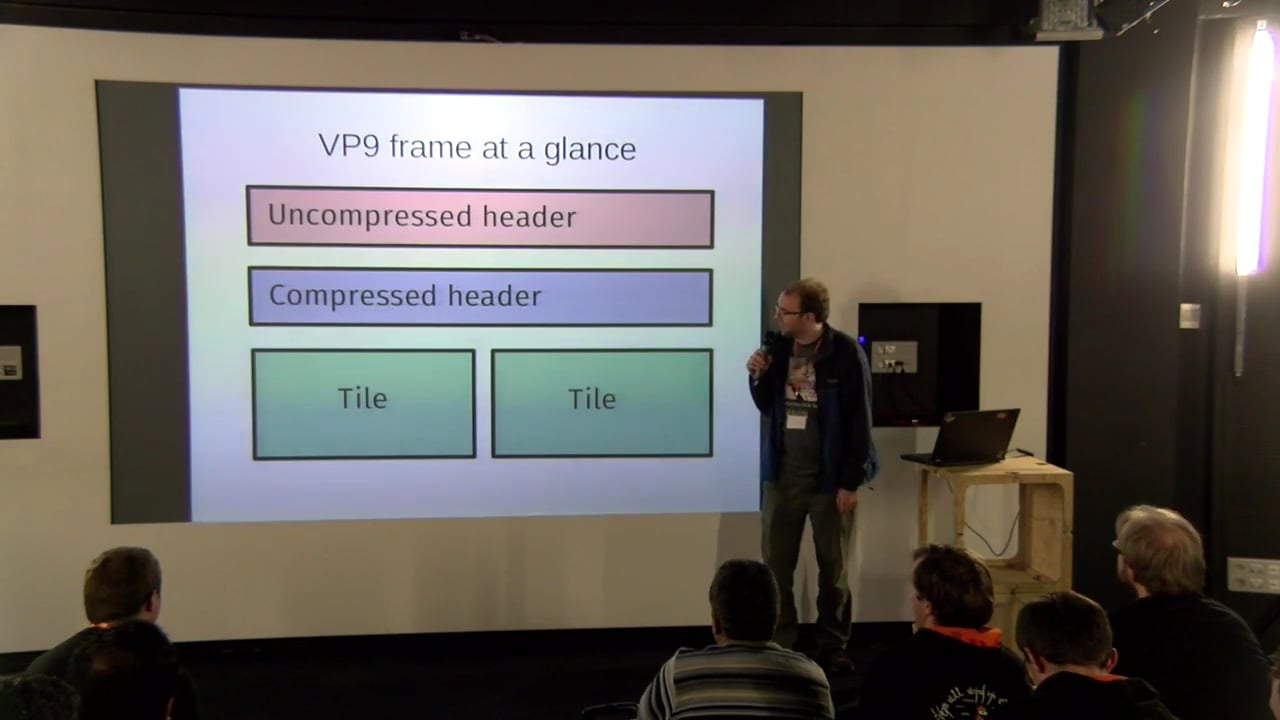 VP9 frame at a glance

Uncompressed header

Compressed header

Tile

Tile